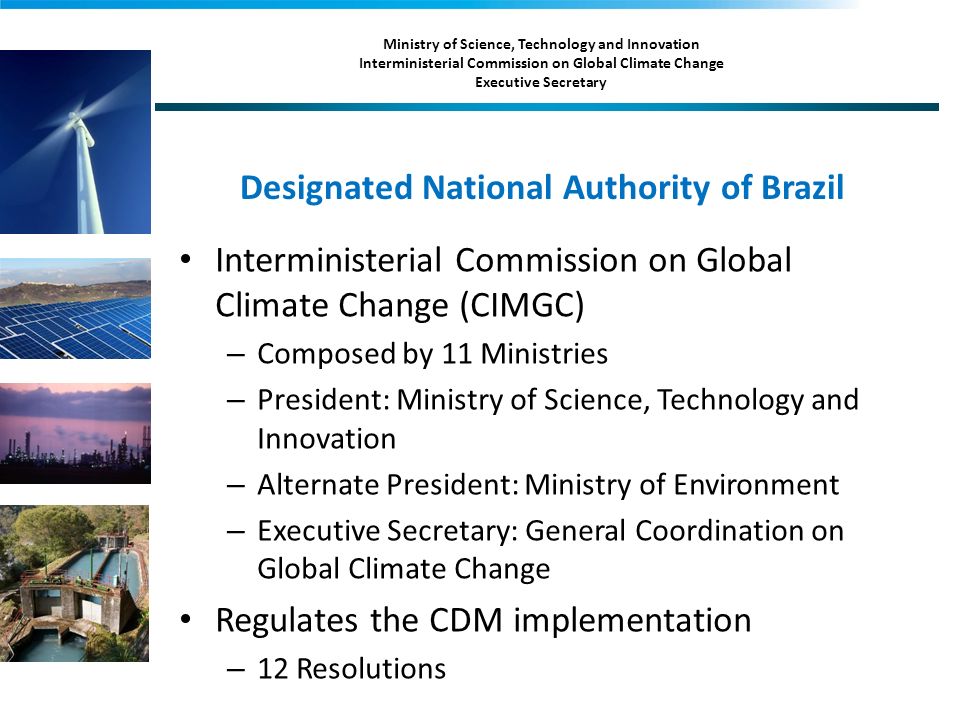 Ministry of Science, Technology and Innovation
Interministerial Commission on Global Climate Change
Executive Secretary

Designated National Authority of Brazil

• Interministerial Commission on Global Climate Change (CIMGC)
– Composed by 11 Ministries
– President: Ministry of Science, Technology and Innovation
– Alternate President: Ministry of Environment
– Executive Secretary: General Coordination on Global Climate Change
• Regulates the CDM implementation
– 12 Resolutions